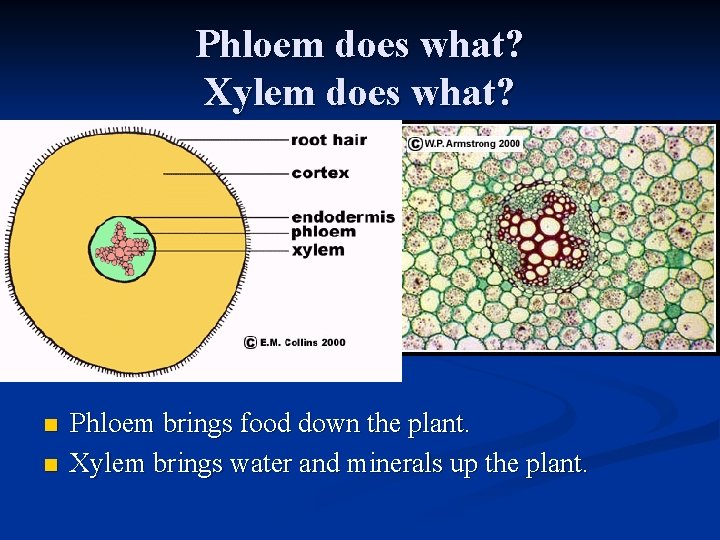 Phloem does what?
Xylem does what?

root hair
cortex
endodermis
phloem
xylem

© E.M. Collins 2000

© W.P. Armstrong 2000

- Phloem brings food down the plant.
- Xylem brings water and minerals up the plant.